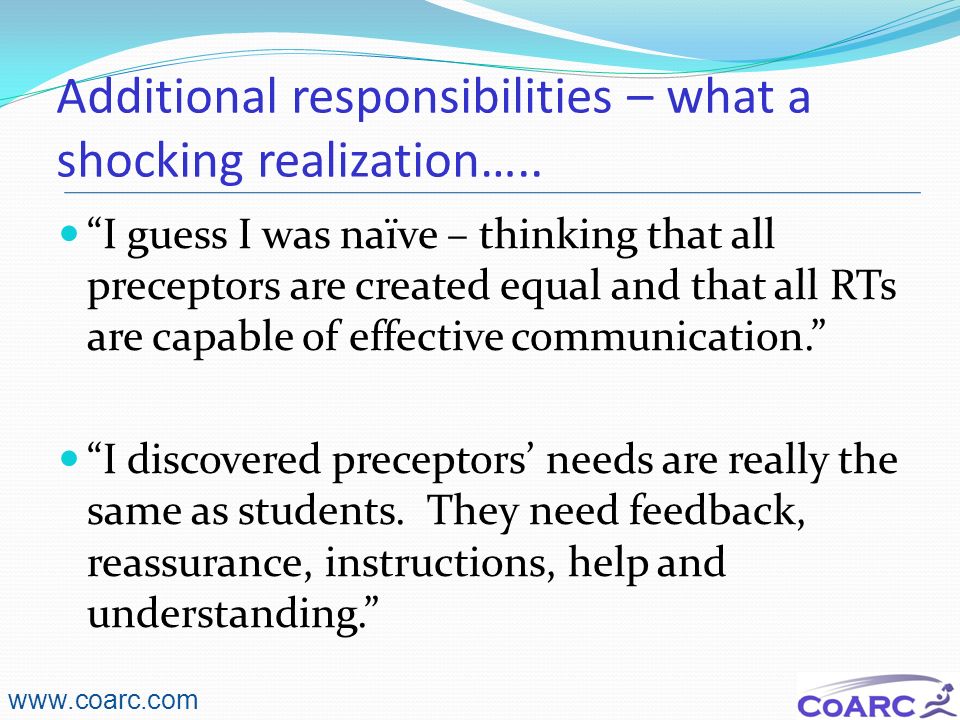 Additional responsibilities – what a shocking realization…..

“I guess I was naïve – thinking that all preceptors are created equal and that all RTs are capable of effective communication.”

“I discovered preceptors’ needs are really the same as students. They need feedback, reassurance, instructions, help and understanding.”

www.coarc.com

CoARC